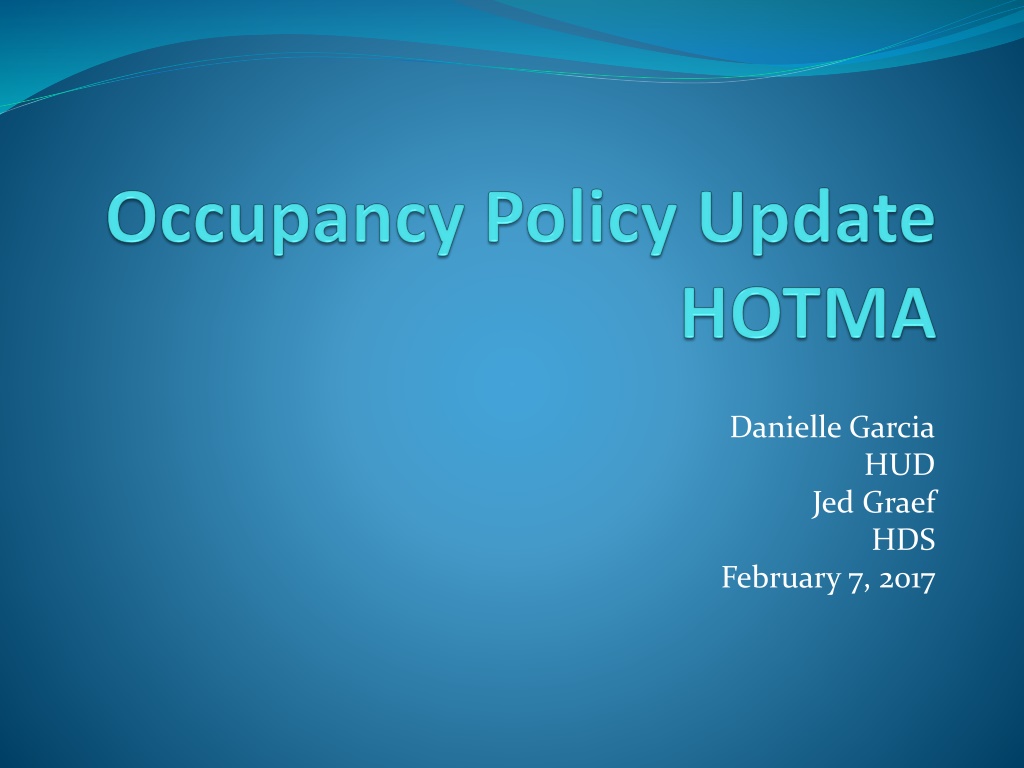 Occupancy Policy Update
HOTMA

Danielle Garcia
HUD
Jed Graef
HDS
February 7, 2017